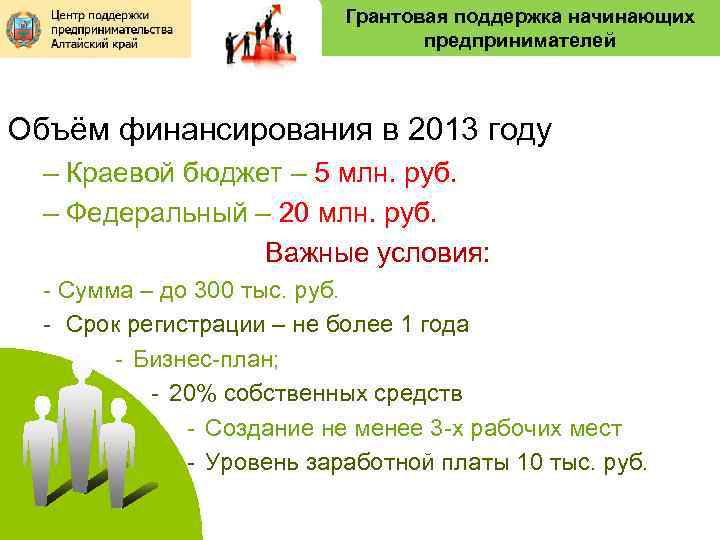 Центр поддержки предпринимательства Алтайский край

Грантовая поддержка начинающих предпринимателей

Объём финансирования в 2013 году

– Краевой бюджет – 5 млн. руб.

– Федеральный – 20 млн. руб.

Важные условия:

- Сумма – до 300 тыс. руб.

- Срок регистрации – не более 1 года

- Бизнес-план;

- 20% собственных средств

- Создание не менее 3-х рабочих мест

- Уровень заработной платы 10 тыс. руб.